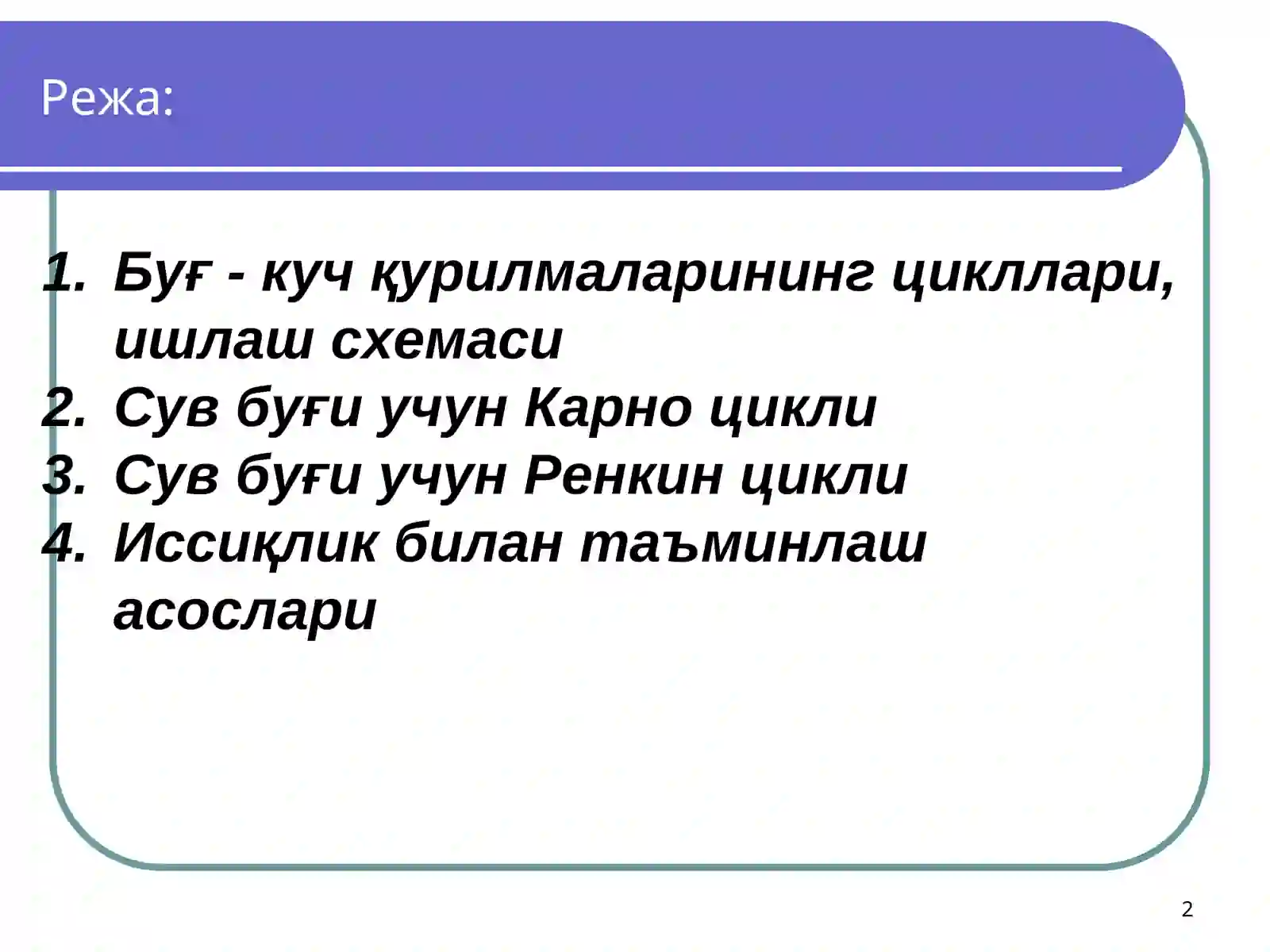 Режа:

1. Буғ - куч қурилмаларининг цикллари, ишлаш схемаси
2. Сув буғи учун Карно цикли
3. Сув буғи учун Ренкин цикли
4. Иссиқлик билан таъминлаш асослари

2